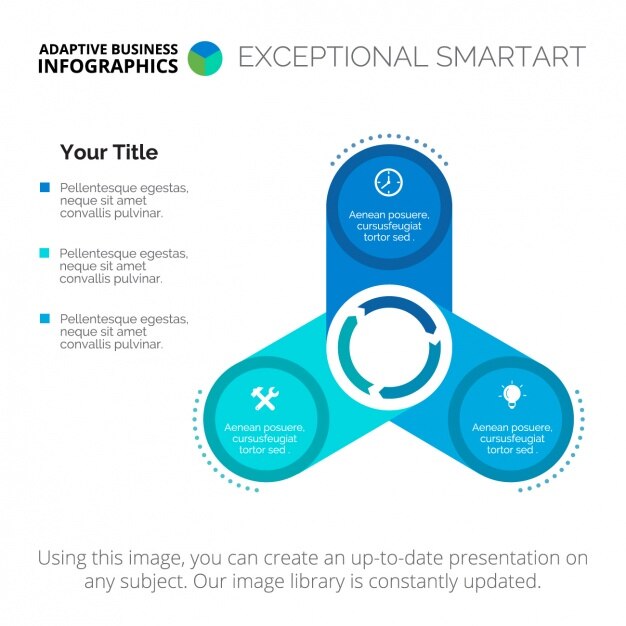 ADAPTIVE BUSINESS INFOGRAPHICS

EXCEPTIONAL SMARTART

Your Title

Pellentesque egestas, neque sit amet convallis pulvinar.

Pellentesque egestas, neque sit amet convallis pulvinar.

Pellentesque egestas, neque sit amet convallis pulvinar.

Aenean posuere, cursusfeugiat tortor sed .

Aenean posuere, cursusfeugiat tortor sed .

Aenean posuere, cursusfeugiat tortor sed .

Using this image, you can create an up-to-date presentation on any subject. Our image library is constantly updated.